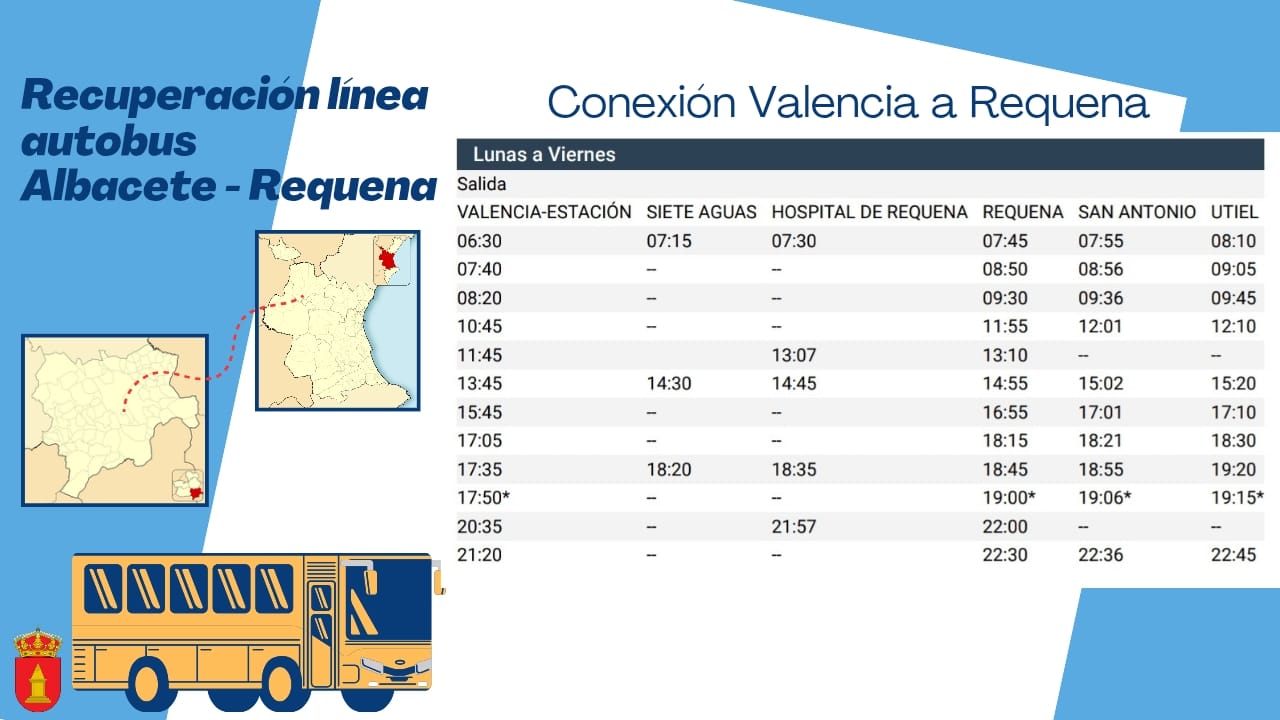 Recuperación línea autobus Albacete - Requena

Conexión Valencia a Requena

Lunas a Viernes

Salida

| VALENCIA-ESTACIÓN | SIETE AGUAS | HOSPITAL DE REQUENA | REQUENA | SAN ANTONIO | UTIEL |
|---|---|---|---|---|---|
| 06:30 | 07:15 | 07:30 | 07:45 | 07:55 | 08:10 |
| 07:40 | -- | -- | 08:50 | 08:56 | 09:05 |
| 08:20 | -- | -- | 09:30 | 09:36 | 09:45 |
| 10:45 | -- | -- | 11:55 | 12:01 | 12:10 |
| 11:45 | | 13:07 | 13:10 | -- | -- |
| 13:45 | 14:30 | 14:45 | 14:55 | 15:02 | 15:20 |
| 15:45 | -- | -- | 16:55 | 17:01 | 17:10 |
| 17:05 | -- | -- | 18:15 | 18:21 | 18:30 |
| 17:35 | 18:20 | 18:35 | 18:45 | 18:55 | 19:20 |
| 17:50* | -- | -- | 19:00* | 19:06* | 19:15* |
| 20:35 | -- | 21:57 | 22:00 | -- | -- |
| 21:20 | -- | -- | 22:30 | 22:36 | 22:45 |